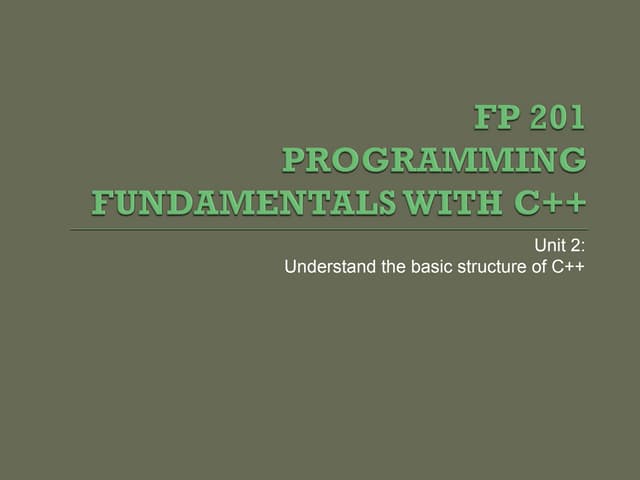 FP 201
PROGRAMMING FUNDAMENTALS WITH C++

Unit 2:
Understand the basic structure of C++